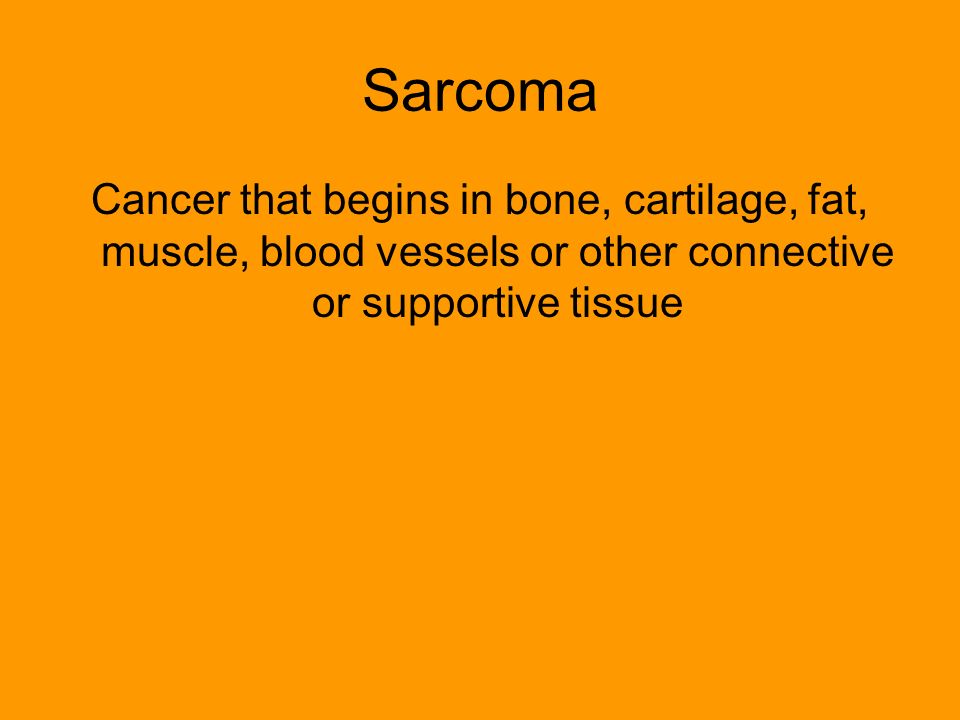 Sarcoma

Cancer that begins in bone, cartilage, fat, muscle, blood vessels or other connective or supportive tissue